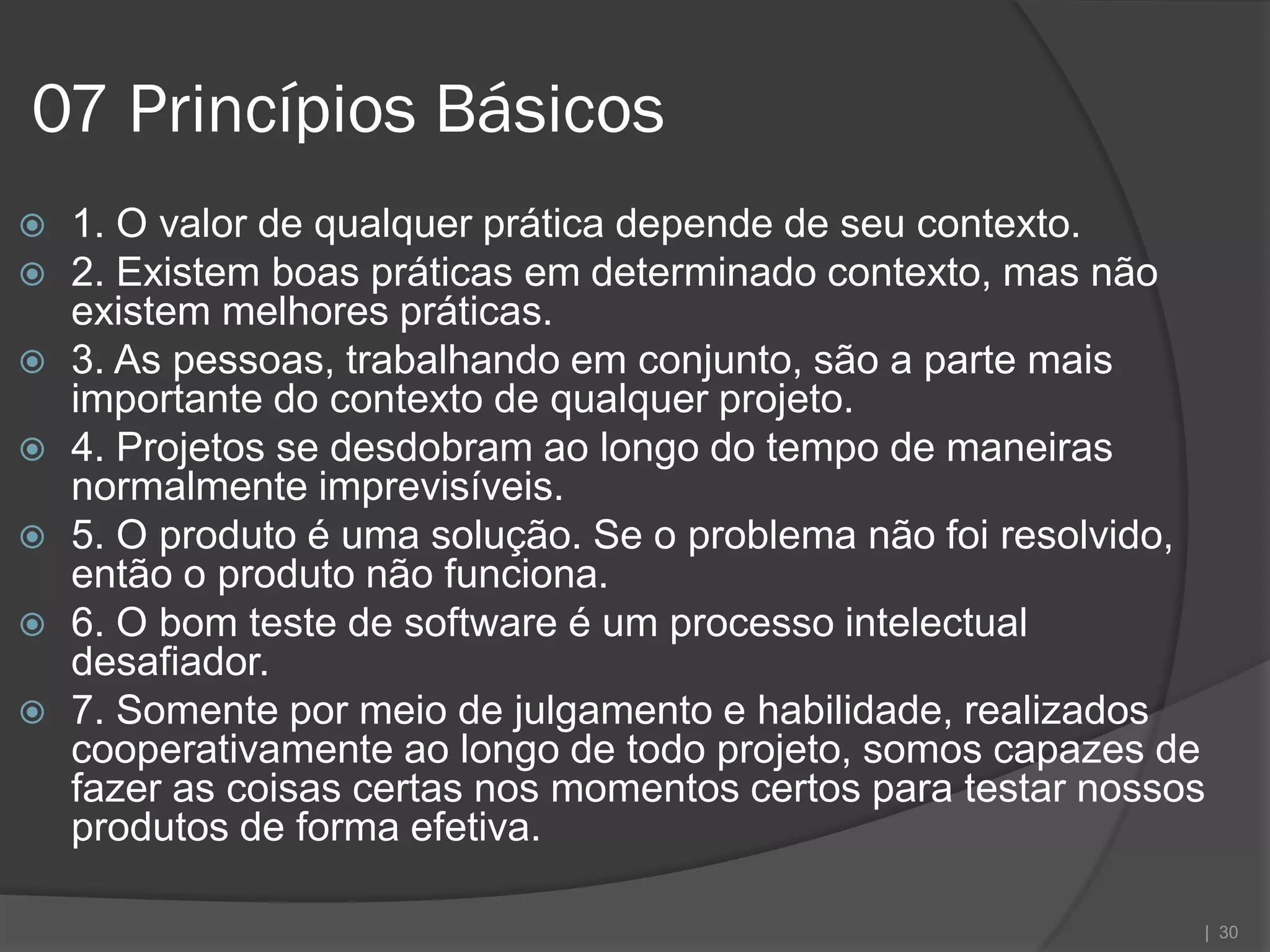 07 Princípios Básicos

1. O valor de qualquer prática depende de seu contexto.

2. Existem boas práticas em determinado contexto, mas não existem melhores práticas.

3. As pessoas, trabalhando em conjunto, são a parte mais importante do contexto de qualquer projeto.

4. Projetos se desdobram ao longo do tempo de maneiras normalmente imprevisíveis.

5. O produto é uma solução. Se o problema não foi resolvido, então o produto não funciona.

6. O bom teste de software é um processo intelectual desafiador.

7. Somente por meio de julgamento e habilidade, realizados cooperativamente ao longo de todo projeto, somos capazes de fazer as coisas certas nos momentos certos para testar nossos produtos de forma efetiva.

| 30